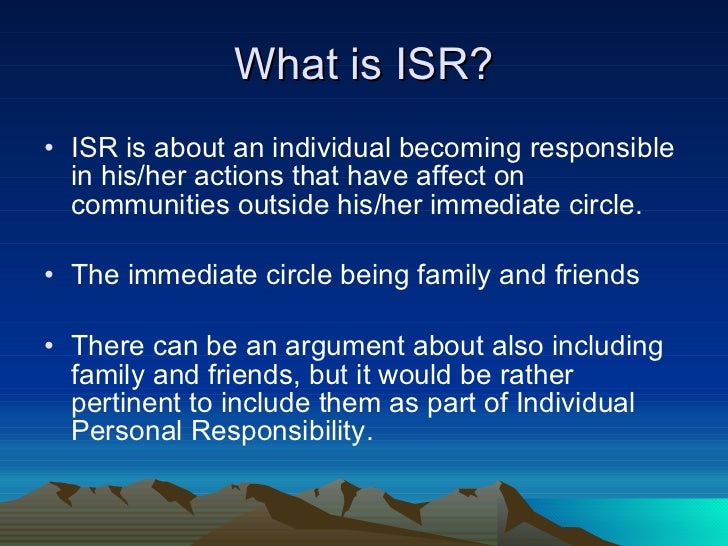 What is ISR?

• ISR is about an individual becoming responsible in his/her actions that have affect on communities outside his/her immediate circle.

• The immediate circle being family and friends

• There can be an argument about also including family and friends, but it would be rather pertinent to include them as part of Individual Personal Responsibility.